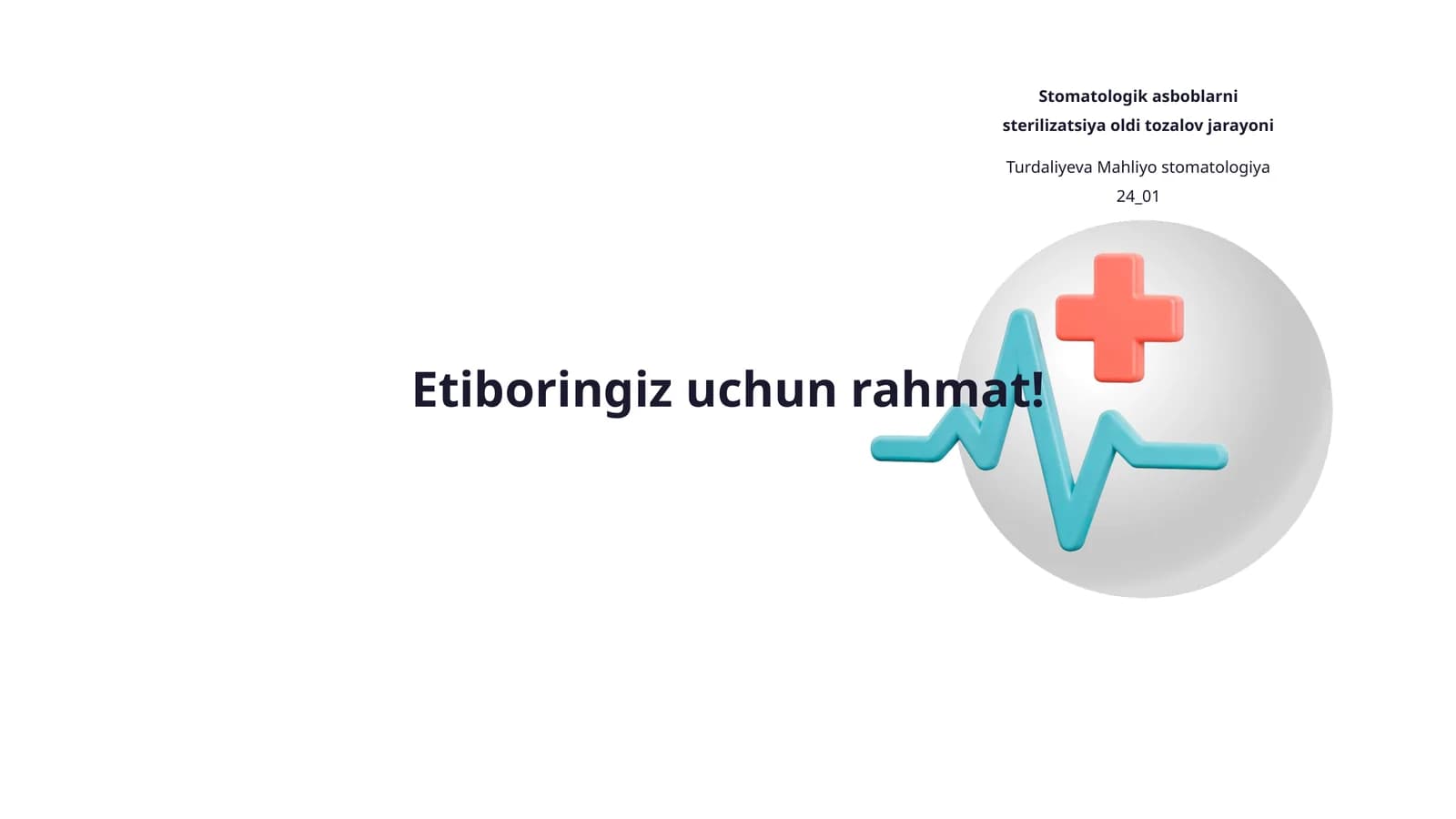 Stomatologik asboblarni sterilizatsiya oldi tozalov jarayoni

Turdaliyeva Mahliyo stomatologiya 24_01

Etiboringiz uchun rahmat!